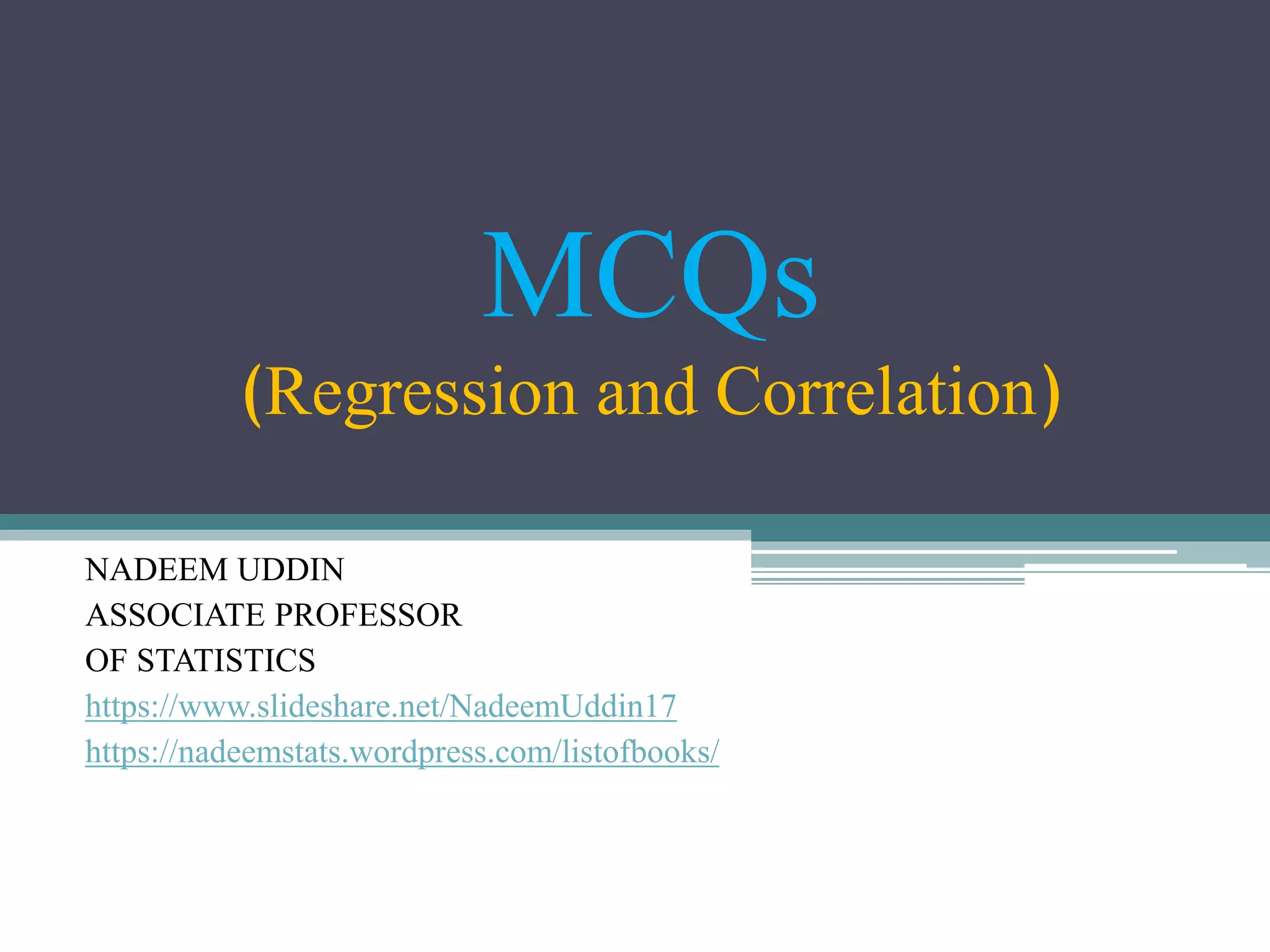 MCQs
(Regression and Correlation)

NADEEM UDDIN
ASSOCIATE PROFESSOR
OF STATISTICS
https://www.slideshare.net/NadeemUddin17
https://nadeemstats.wordpress.com/listofbooks/